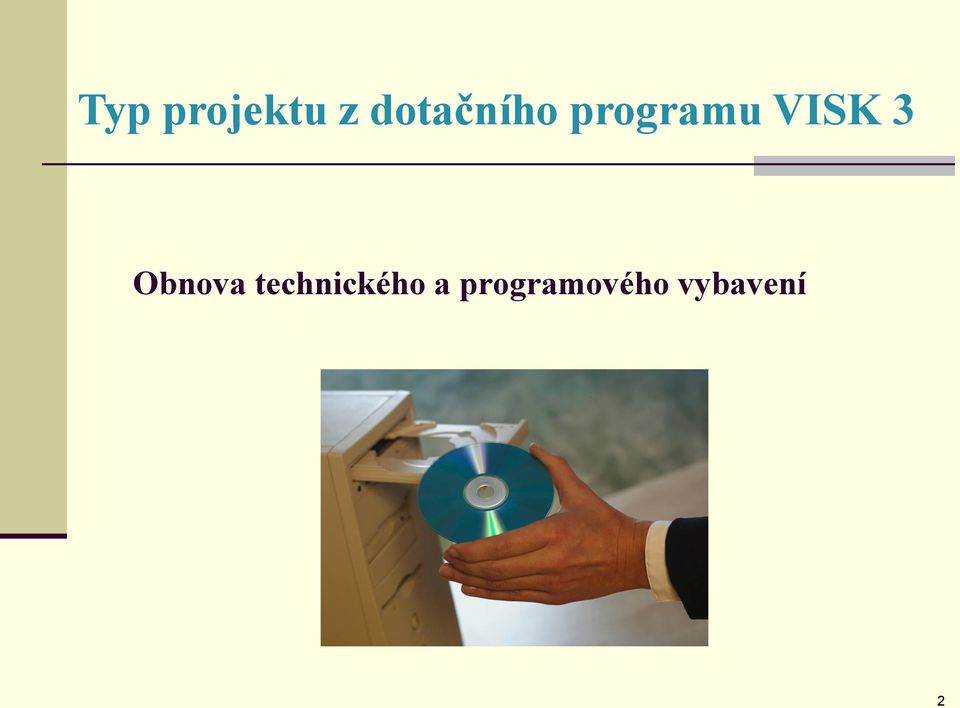 Typ projektu z dotačního programu VISK 3

Obnova technického a programového vybavení

2